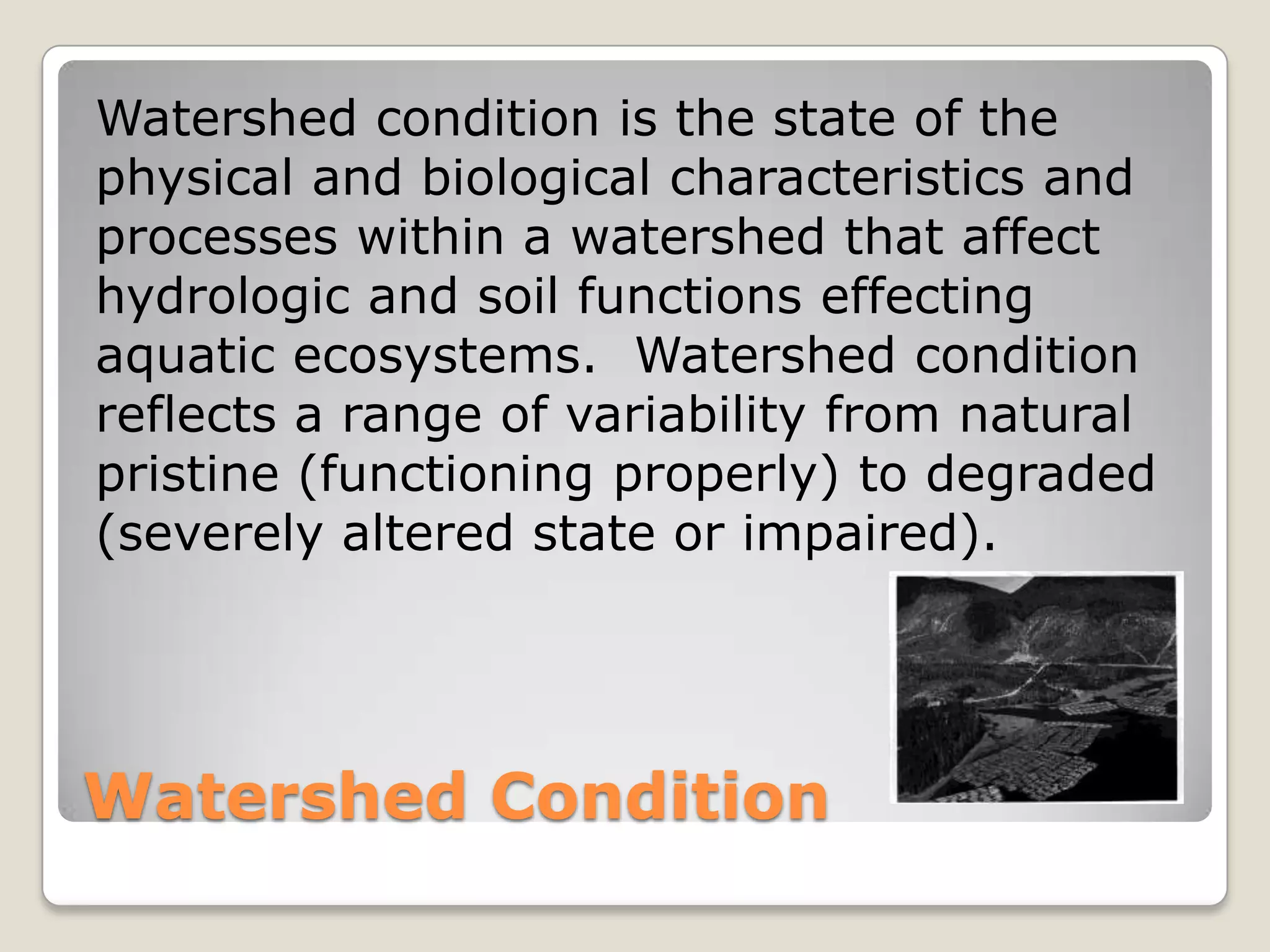 Watershed condition is the state of the physical and biological characteristics and processes within a watershed that affect hydrologic and soil functions effecting aquatic ecosystems. Watershed condition reflects a range of variability from natural pristine (functioning properly) to degraded (severely altered state or impaired).

Watershed Condition